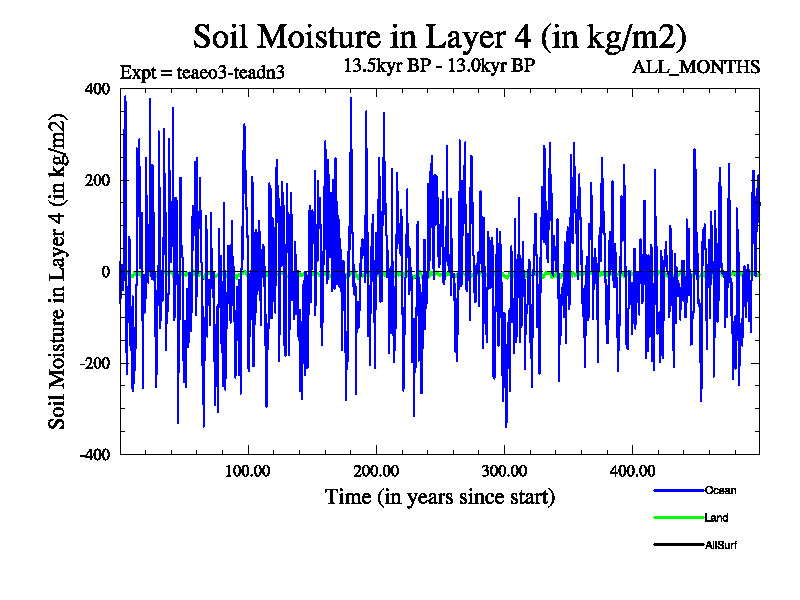 Soil Moisture in Layer 4 (in kg/m2)

Expt = teaeo3-teadn3

13.5kyr BP - 13.0kyr BP

ALL_MONTHS

Soil Moisture in Layer 4 (in kg/m2)

400

200

0

-200

-400

100.00

200.00

300.00

400.00

Time (in years since start)

Ocean

Land

AllSurf